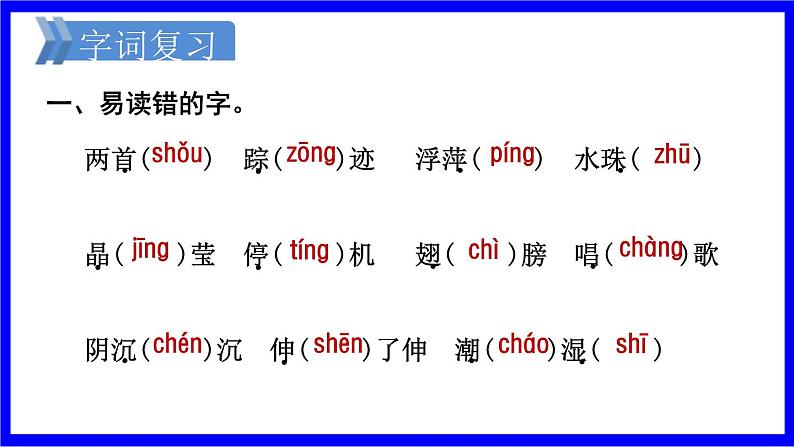 字词复习

一、易读错的字。

两首（shǒu）　踪（zōng）迹　浮萍（píng）　水珠（zhū）

晶（jīng）莹　停（tíng）机　翅（chì）膀　唱（chàng）歌

阴沉（chén）沉　伸（shēn）了伸　潮（cháo）湿（shī）